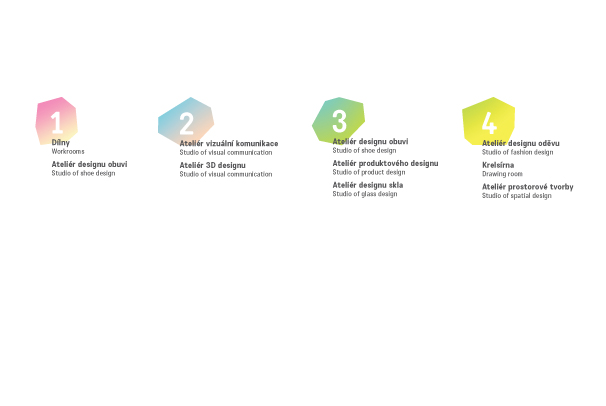 1

Dílny
Workrooms

Ateliér designu obuvi
Studio of shoe design

2

Ateliér vizuální komunikace
Studio of visual communication

Ateliér 3D designu
Studio of visual communication

3

Ateliér designu obuvi
Studio of shoe design

Ateliér produktového designu
Studio of product design

Ateliér designu skla
Studio of glass design

4

Ateliér designu oděvu
Studio of fashion design

Kreslírna
Drawing room

Ateliér prostorové tvorby
Studio of spatial design